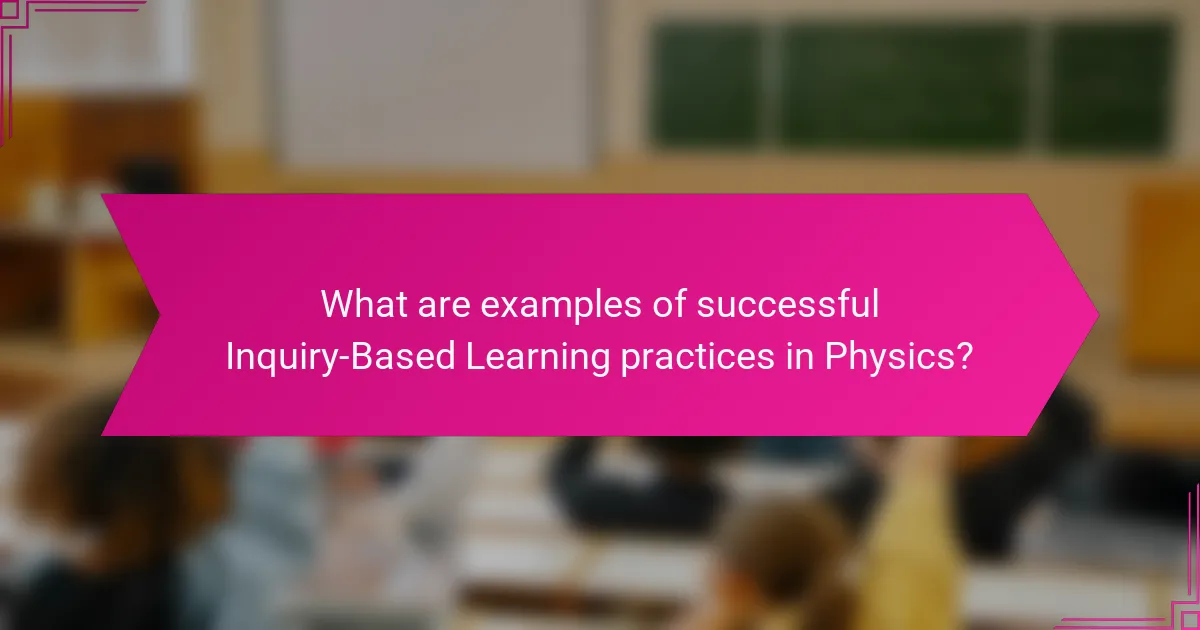 What are examples of successful Inquiry-Based Learning practices in Physics?